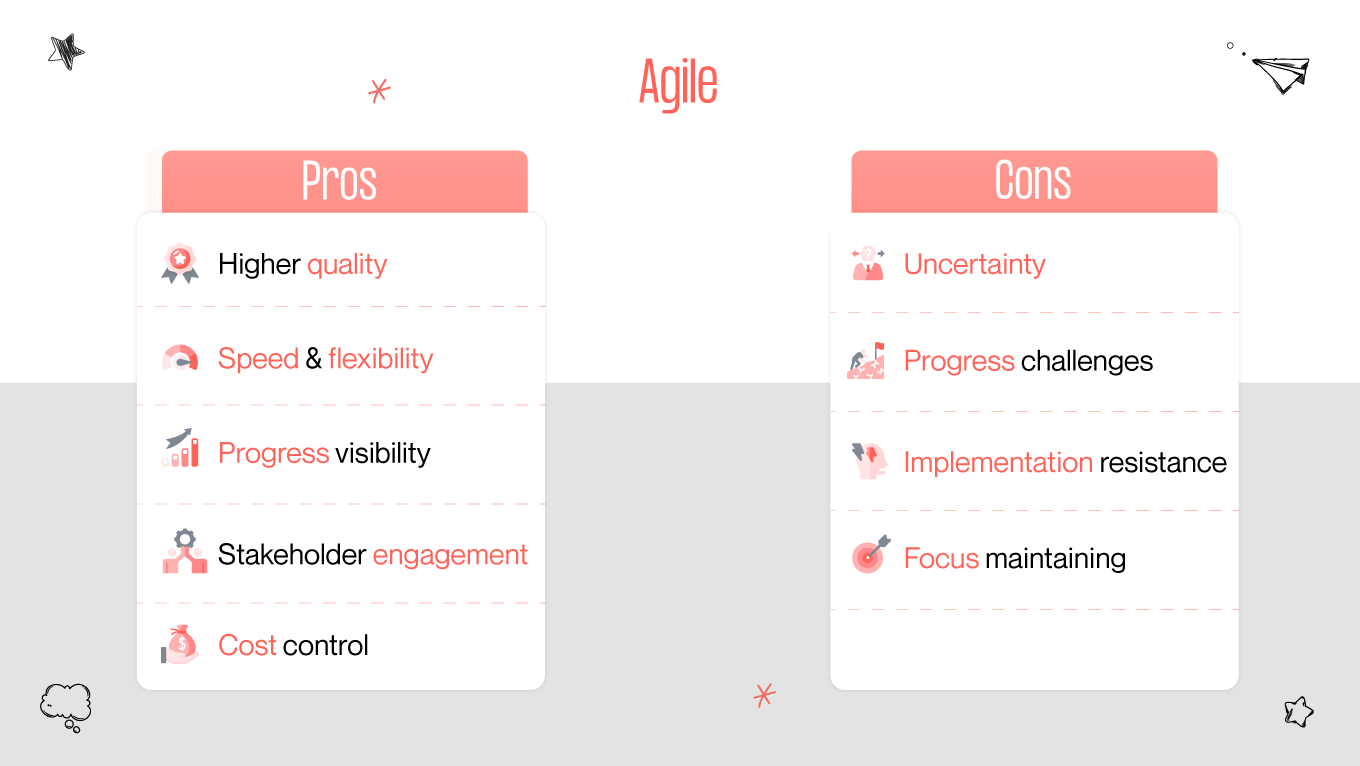 Agile

Pros

Higher quality

Speed & flexibility

Progress visibility

Stakeholder engagement

Cost control

Cons

Uncertainty

Progress challenges

Implementation resistance

Focus maintaining